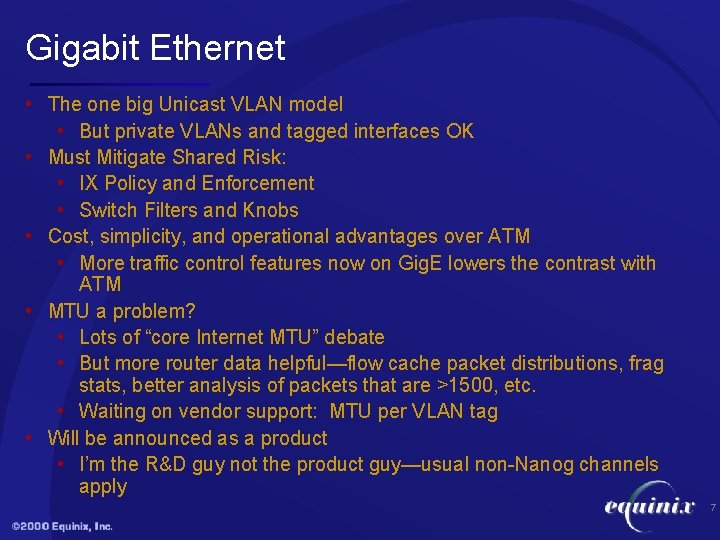 Gigabit Ethernet

• The one big Unicast VLAN model
  • But private VLANs and tagged interfaces OK
• Must Mitigate Shared Risk:
  • IX Policy and Enforcement
  • Switch Filters and Knobs
• Cost, simplicity, and operational advantages over ATM
  • More traffic control features now on GigE lowers the contrast with ATM
• MTU a problem?
  • Lots of “core Internet MTU” debate
  • But more router data helpful—flow cache packet distributions, frag stats, better analysis of packets that are >1500, etc.
  • Waiting on vendor support: MTU per VLAN tag
• Will be announced as a product
  • I’m the R&D guy not the product guy—usual non-Nanog channels apply

equinix 7

©2000 Equinix, Inc.